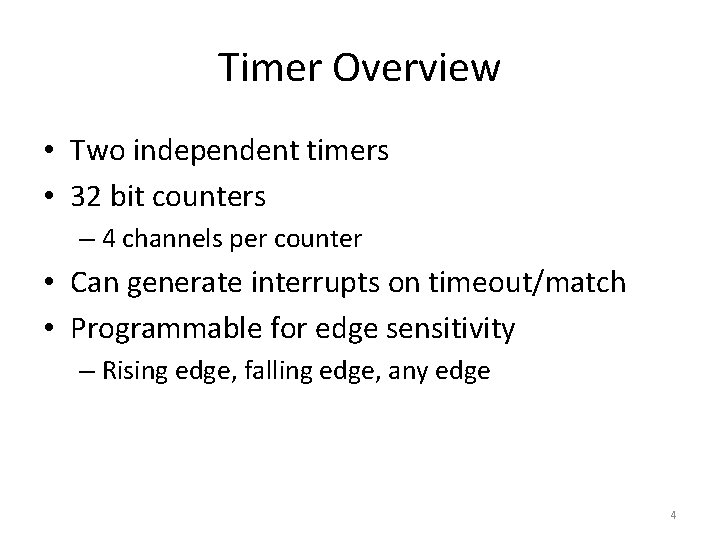 Timer Overview

• Two independent timers
• 32 bit counters
– 4 channels per counter
• Can generate interrupts on timeout/match
• Programmable for edge sensitivity
– Rising edge, falling edge, any edge

4